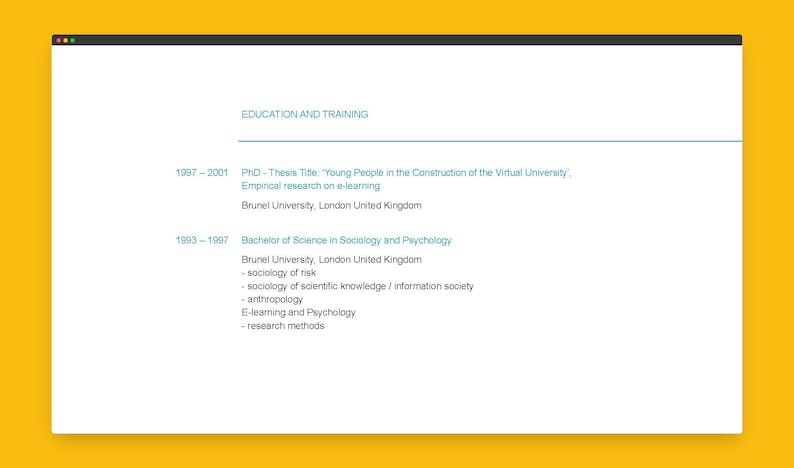 EDUCATION AND TRAINING

1997 – 2001 PhD - Thesis Title: 'Young People in the Construction of the Virtual University', Empirical research on e-learning

Brunel University, London United Kingdom

1993 – 1997 Bachelor of Science in Sociology and Psychology

Brunel University, London United Kingdom
- sociology of risk
- sociology of scientific knowledge / information society
- anthropology
E-learning and Psychology
- research methods